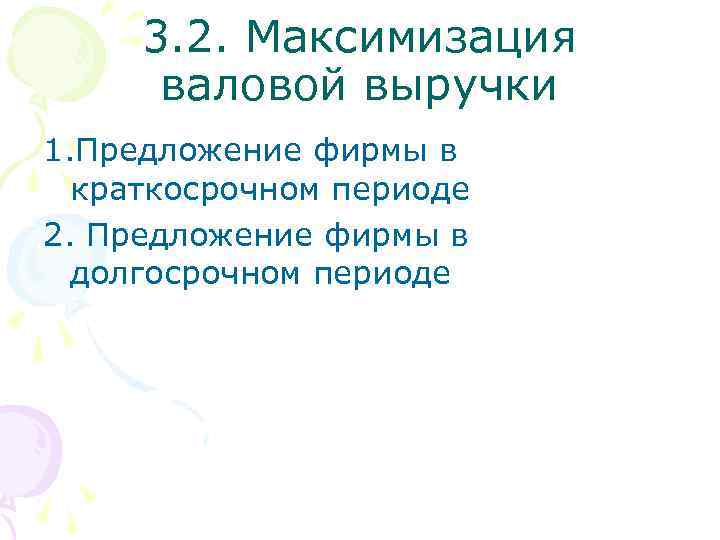 3.2. Максимизация валовой выручки

1.Предложение фирмы в краткосрочном периоде

2. Предложение фирмы в долгосрочном периоде